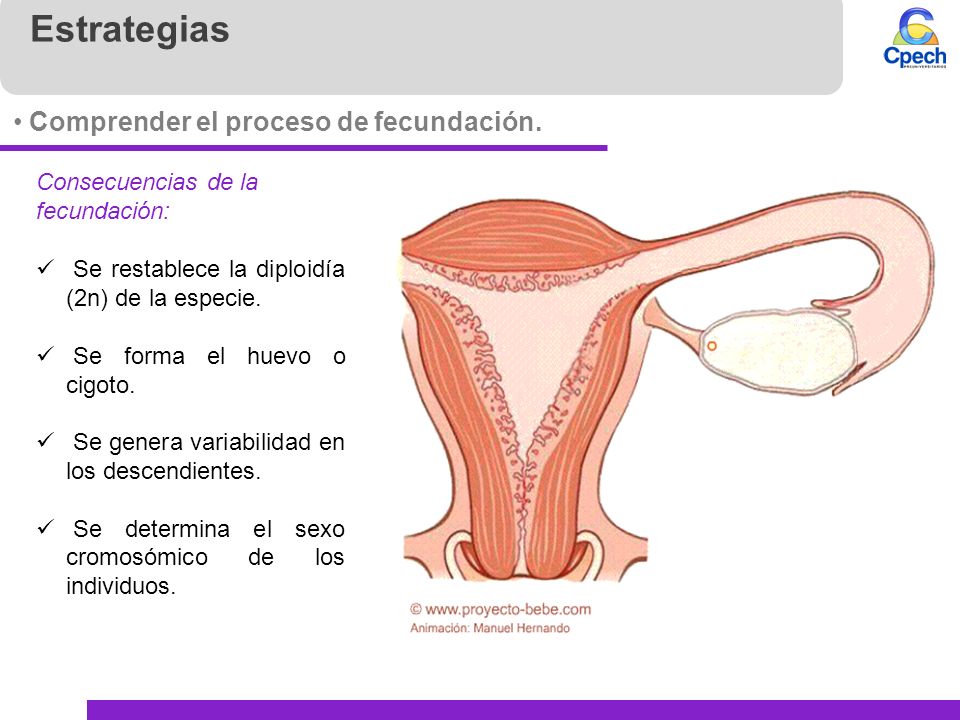 Estrategias

Cpech
PREUNIVERSITARIOS

• Comprender el proceso de fecundación.

Consecuencias de la fecundación:

✓ Se restablece la diploidía (2n) de la especie.

✓ Se forma el huevo o cigoto.

✓ Se genera variabilidad en los descendientes.

✓ Se determina el sexo cromosómico de los individuos.

© www.proyecto-bebe.com
Animación: Manuel Hernando